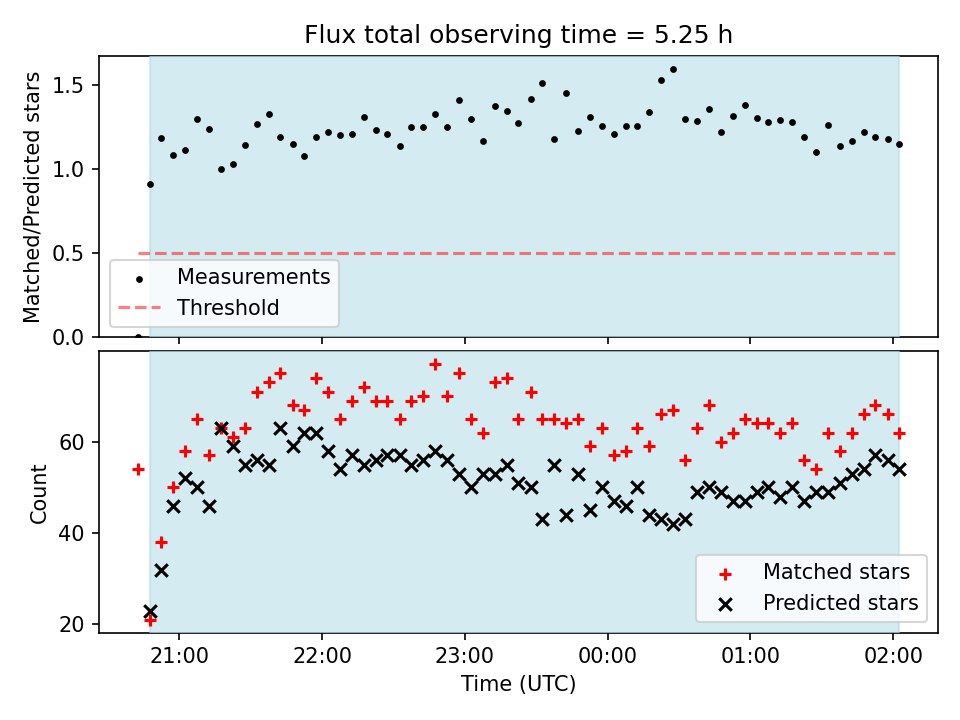 Flux total observing time = 5.25 h

Matched/Predicted stars

1.5
1.0
0.5
0.0

Measurements
Threshold

Count

60
40
20

Matched stars
Predicted stars

21:00
22:00
23:00
00:00
01:00
02:00

Time (UTC)